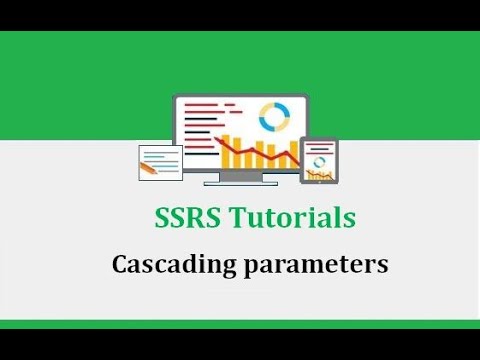 SSRS Tutorials

Cascading parameters